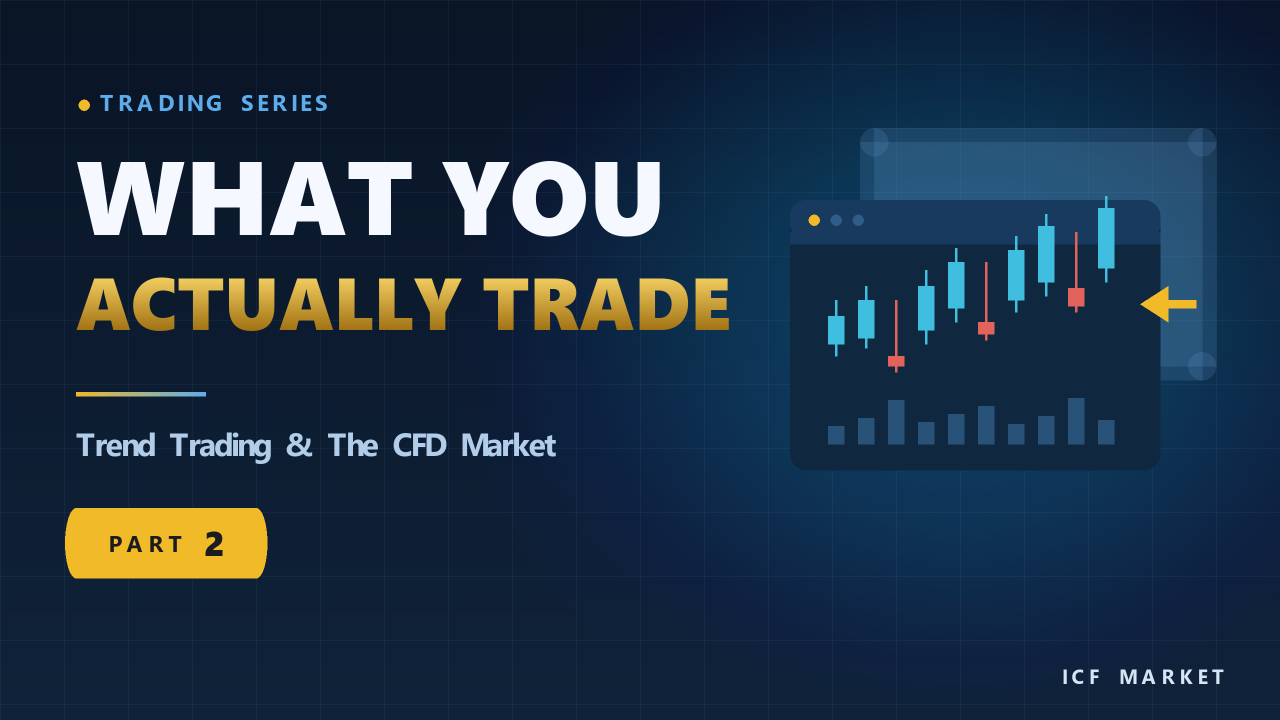 TRADING SERIES

WHAT YOU
ACTUALLY TRADE

Trend Trading & The CFD Market

PART 2

ICF MARKET